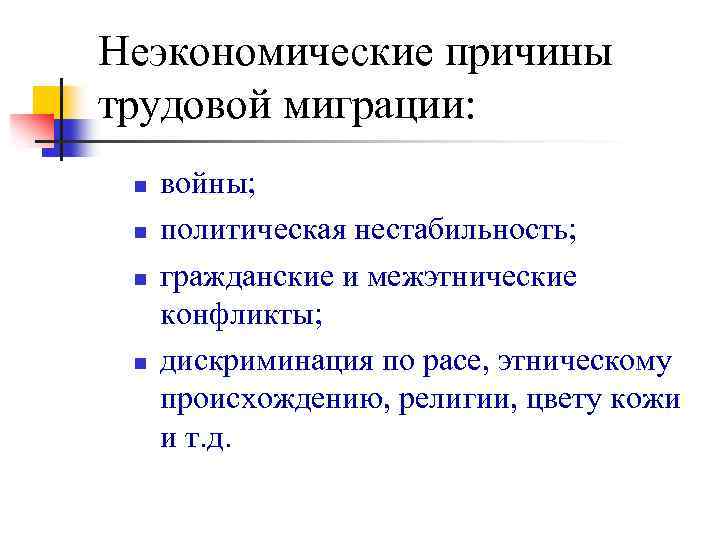 Неэкономические причины трудовой миграции:

- войны;
- политическая нестабильность;
- гражданские и межэтнические конфликты;
- дискриминация по расе, этническому происхождению, религии, цвету кожи и т.д.